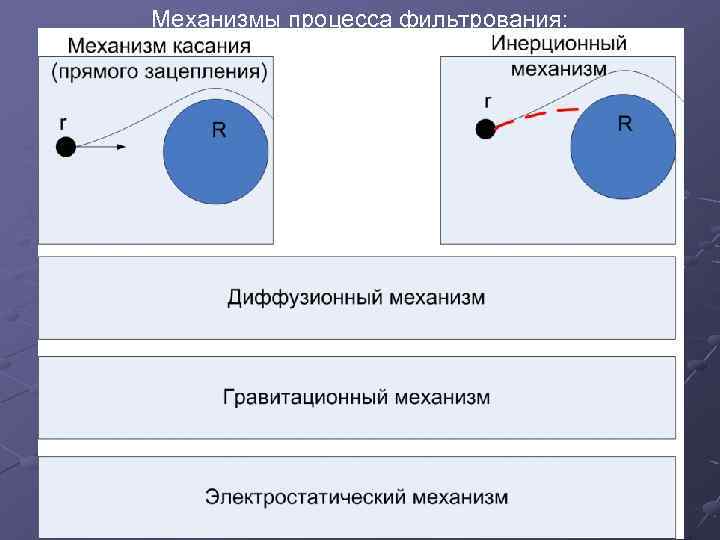 Механизмы процесса фильтрования:

Механизм касания (прямого зацепления)

r

R

Инерционный механизм

r

R

Диффузионный механизм

Гравитационный механизм

Электростатический механизм